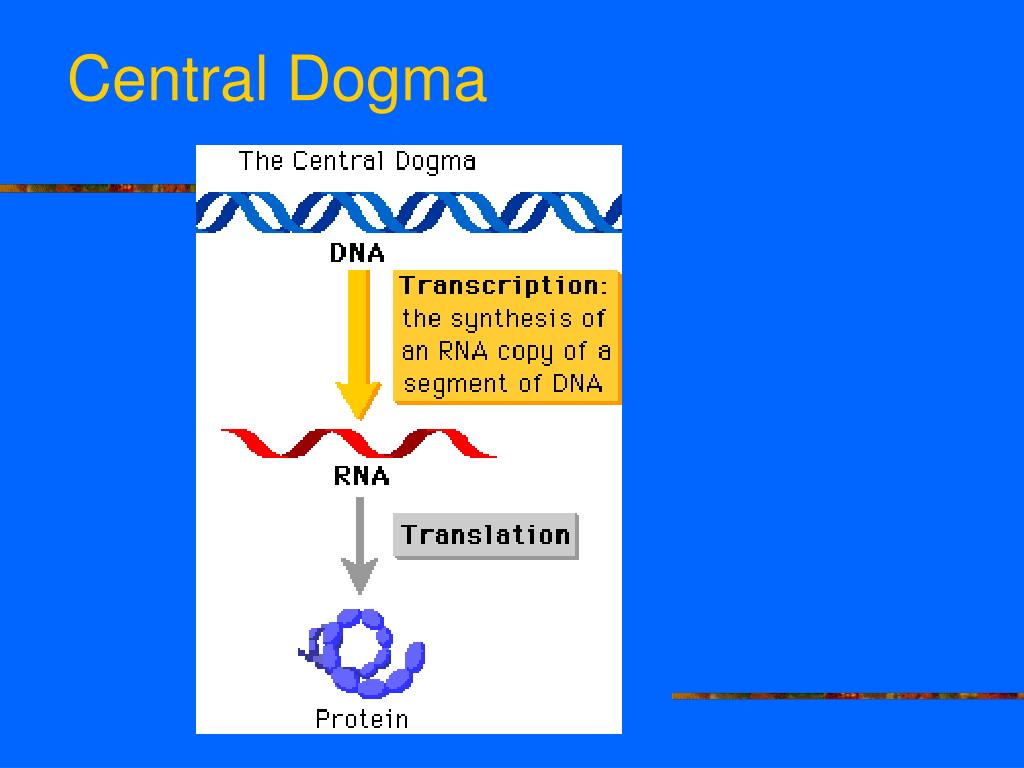 Central Dogma

The Central Dogma

DNA

Transcription: the synthesis of an RNA copy of a segment of DNA

RNA

Translation

Protein